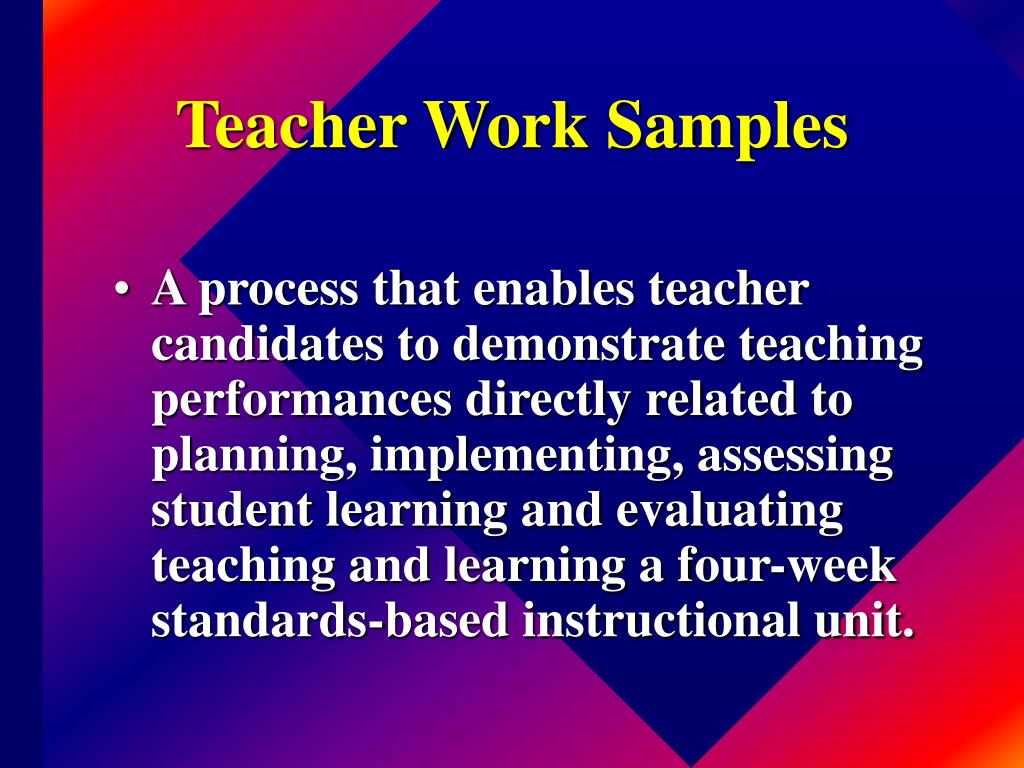 Teacher Work Samples

• A process that enables teacher candidates to demonstrate teaching performances directly related to planning, implementing, assessing student learning and evaluating teaching and learning a four-week standards-based instructional unit.